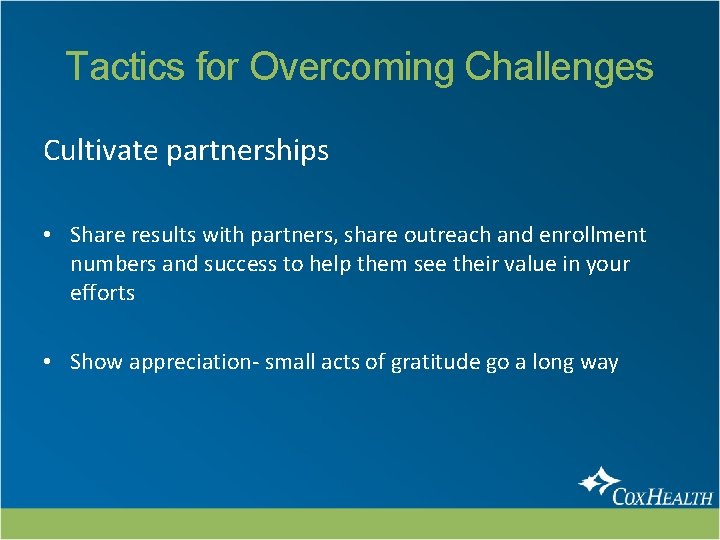 Tactics for Overcoming Challenges

Cultivate partnerships

• Share results with partners, share outreach and enrollment numbers and success to help them see their value in your efforts

• Show appreciation- small acts of gratitude go a long way

COXHEALTH